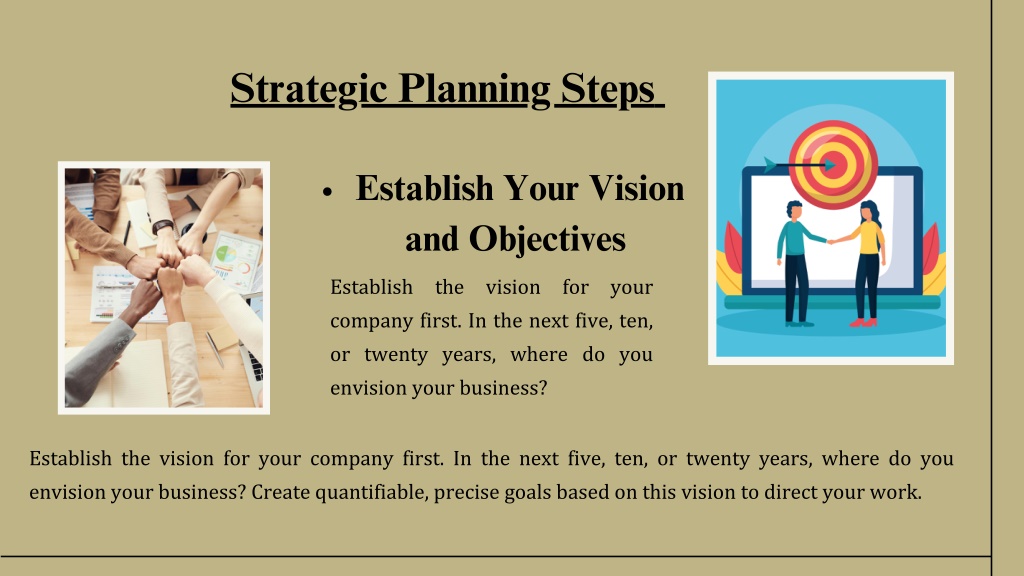 Strategic Planning Steps

• Establish Your Vision and Objectives

Establish the vision for your company first. In the next five, ten, or twenty years, where do you envision your business?

Establish the vision for your company first. In the next five, ten, or twenty years, where do you envision your business? Create quantifiable, precise goals based on this vision to direct your work.